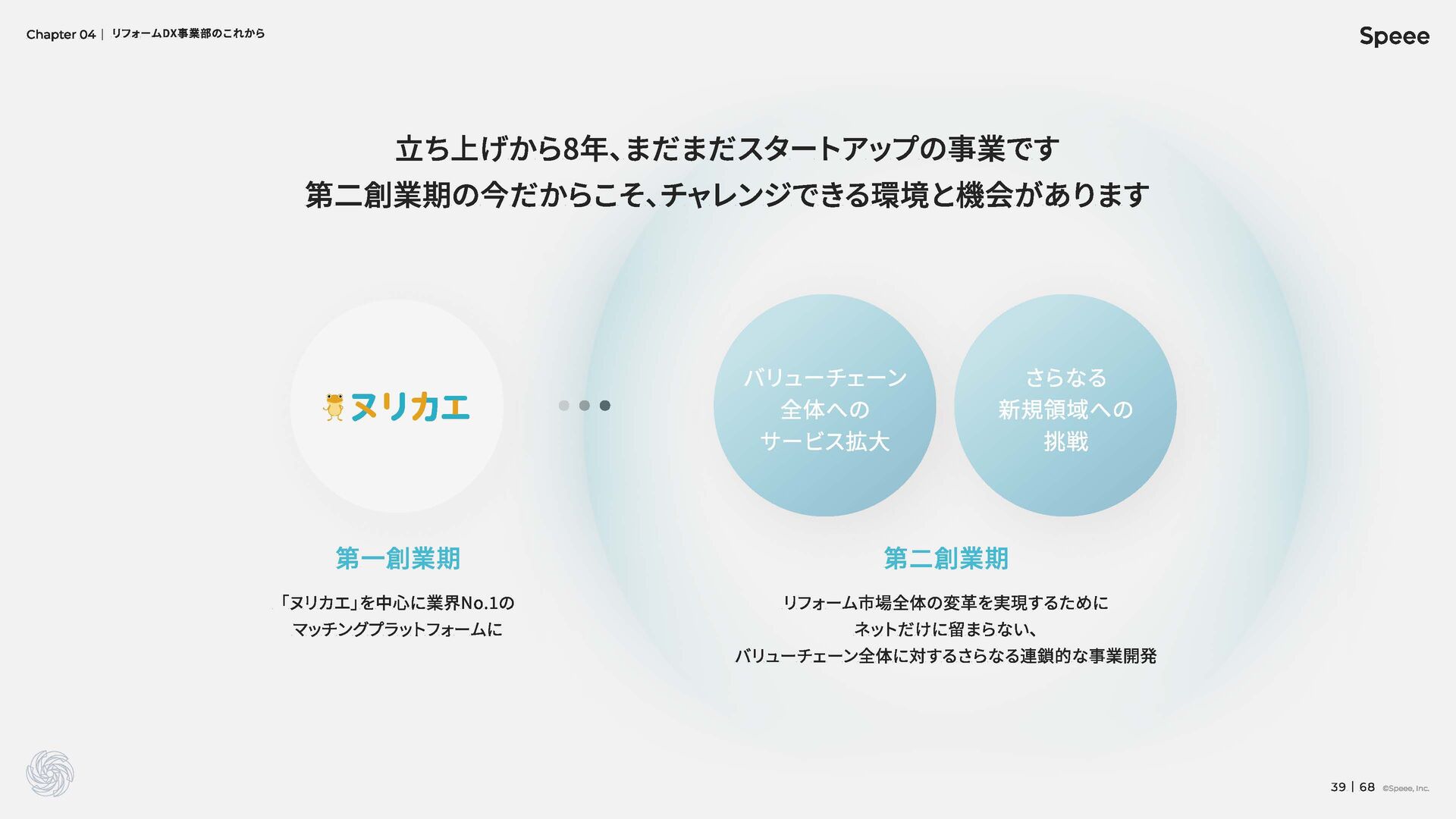 Chapter 04 | リフォームDX事業部のこれから

Speee

立ち上げから8年、まだまだスタートアップの事業です
第二創業期の今だからこそ、チャレンジできる環境と機会があります

ヌリカエ

バリューチェーン
全体への
サービス拡大

さらなる
新規領域への
挑戦

第一創業期

「ヌリカエ」を中心に業界No.1の
マッチングプラットフォームに

第二創業期

リフォーム市場全体の変革を実現するために
ネットだけに留まらない、
バリューチェーン全体に対するさらなる連鎖的な事業開発

39 | 68 ©Speee, Inc.